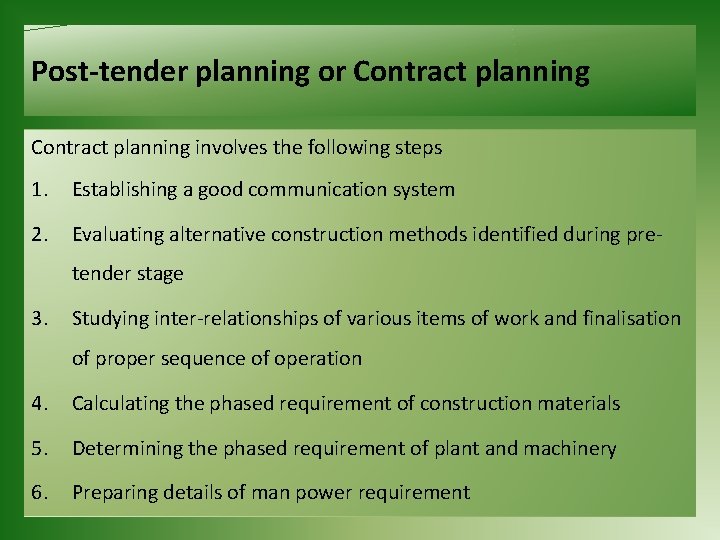 Post-tender planning or Contract planning

Contract planning involves the following steps

1. Establishing a good communication system

2. Evaluating alternative construction methods identified during pre-tender stage

3. Studying inter-relationships of various items of work and finalisation of proper sequence of operation

4. Calculating the phased requirement of construction materials

5. Determining the phased requirement of plant and machinery

6. Preparing details of man power requirement